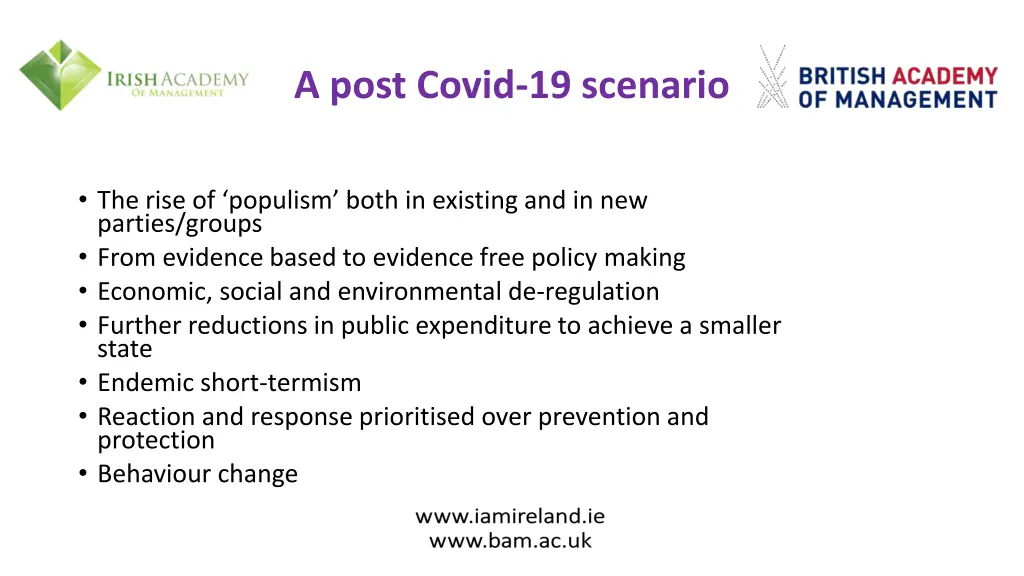 IRISH ACADEMY
OF MANAGEMENT

A post Covid-19 scenario

BRITISH ACADEMY
OF MANAGEMENT

• The rise of ‘populism’ both in existing and in new parties/groups
• From evidence based to evidence free policy making
• Economic, social and environmental de-regulation
• Further reductions in public expenditure to achieve a smaller state
• Endemic short-termism
• Reaction and response prioritised over prevention and protection
• Behaviour change

www.iamireland.ie
www.bam.ac.uk